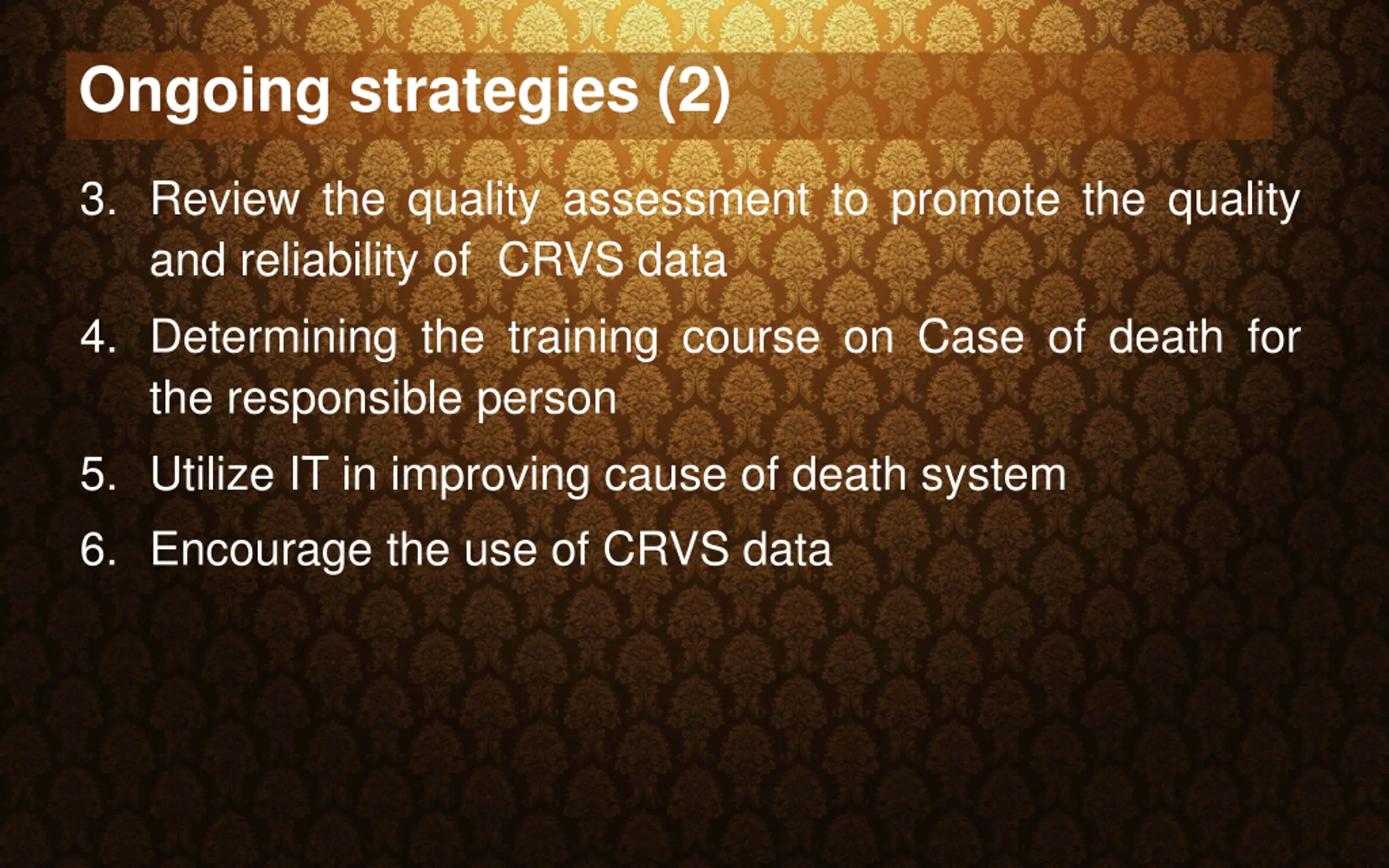 Ongoing strategies (2)

3. Review the quality assessment to promote the quality and reliability of CRVS data

4. Determining the training course on Case of death for the responsible person

5. Utilize IT in improving cause of death system

6. Encourage the use of CRVS data